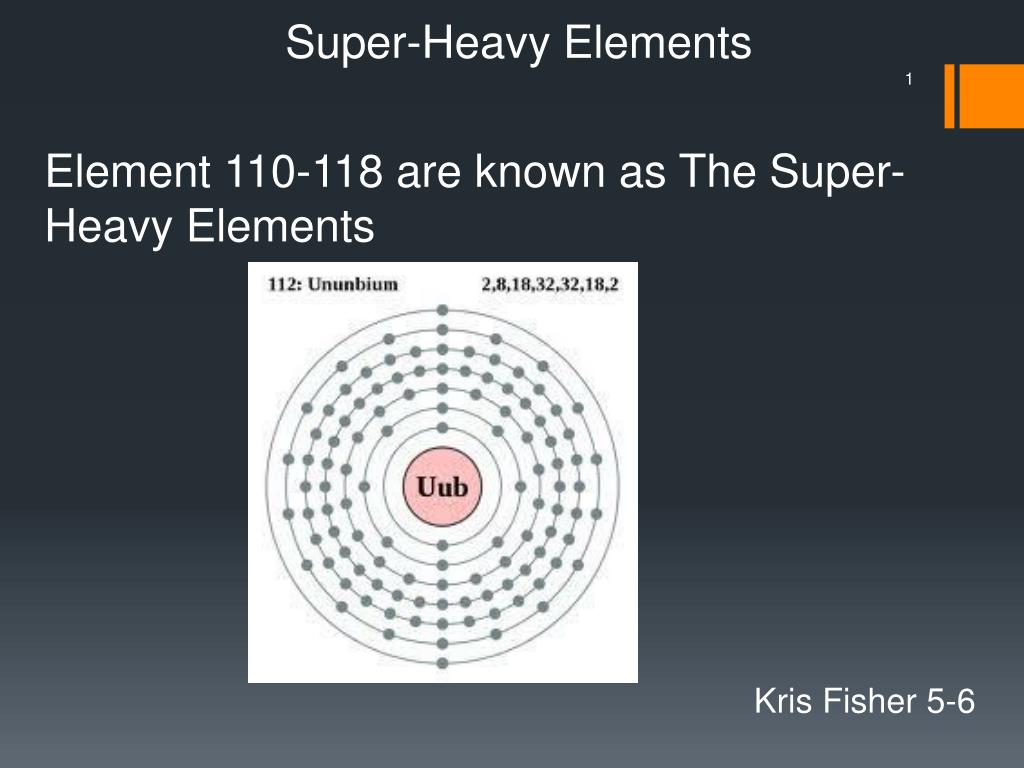 Super-Heavy Elements

1

Element 110-118 are known as The Super-Heavy Elements

112: Ununbium

2,8,18,32,32,18,2

Uub

Kris Fisher 5-6